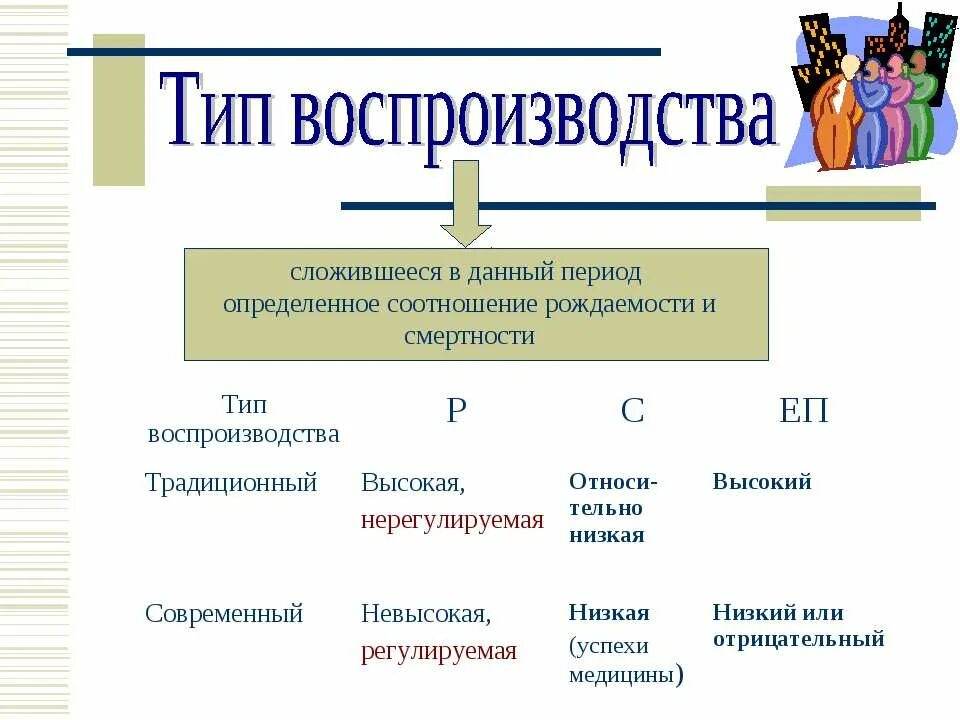 Тип воспроизводства

сложившееся в данный период определенное соотношение рождаемости и смертности

| Тип воспроизводства | Р | С | ЕП |
|---|---|---|---|
| Традиционный | Высокая, нерегулируемая | Относительно низкая | Высокий |
| Современный | Невысокая, регулируемая | Низкая (успехи медицины) | Низкий или отрицательный |